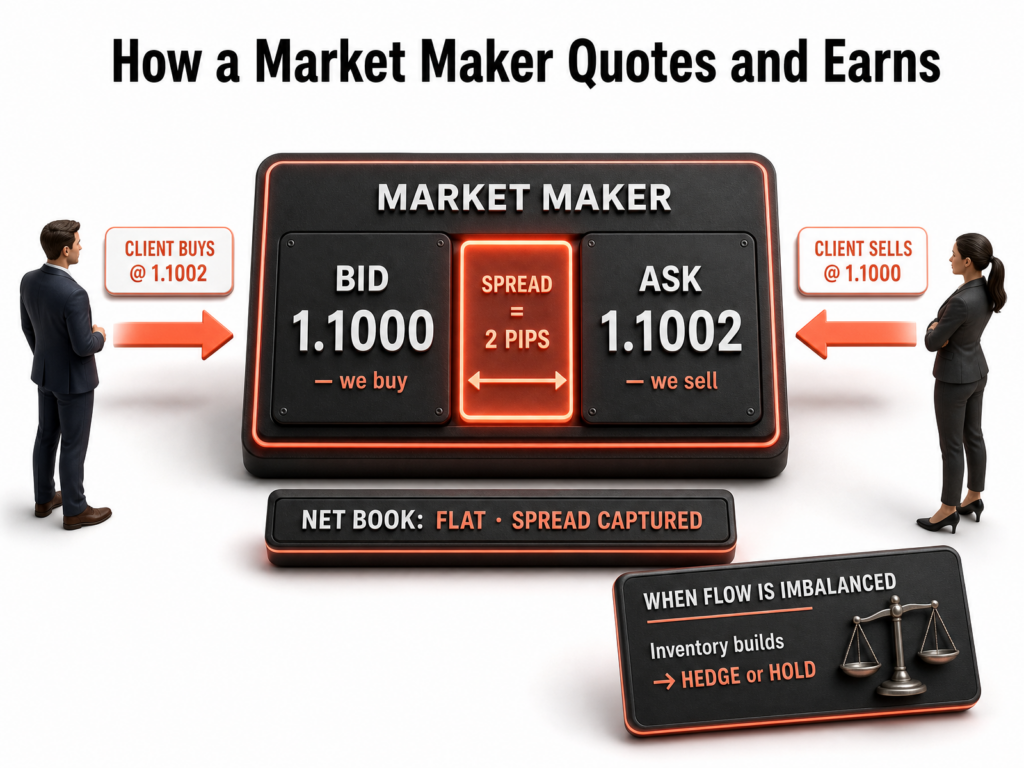 How a Market Maker Quotes and Earns

CLIENT BUYS @ 1.1002

MARKET MAKER

BID
1.1000
— we buy

SPREAD = 2 PIPS

ASK
1.1002
— we sell

CLIENT SELLS @ 1.1000

NET BOOK: FLAT · SPREAD CAPTURED

WHEN FLOW IS IMBALANCED

Inventory builds
→ HEDGE or HOLD